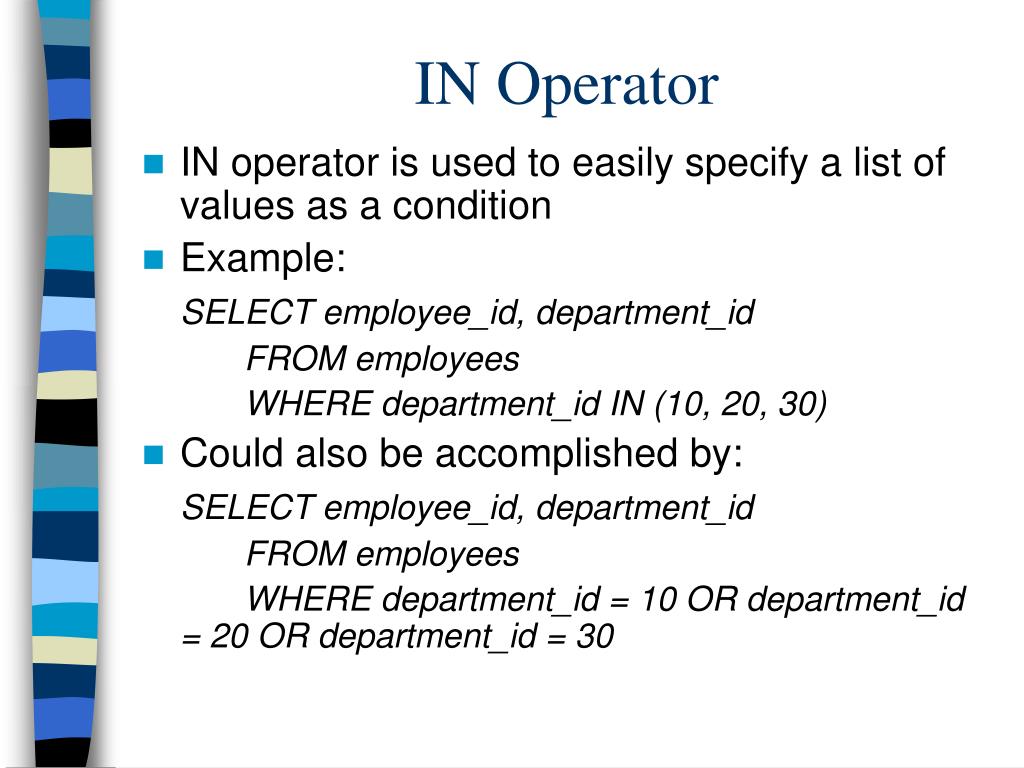 IN Operator

IN operator is used to easily specify a list of values as a condition

Example:

SELECT employee_id, department_id
FROM employees
WHERE department_id IN (10, 20, 30)

Could also be accomplished by:

SELECT employee_id, department_id
FROM employees
WHERE department_id = 10 OR department_id = 20 OR department_id = 30